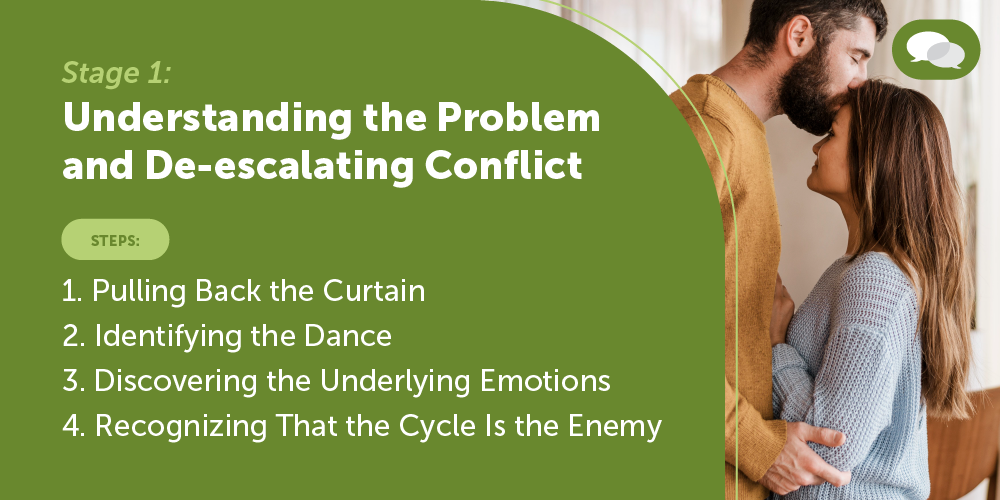 Stage 1:
Understanding the Problem and De-escalating Conflict

STEPS:

1. Pulling Back the Curtain
2. Identifying the Dance
3. Discovering the Underlying Emotions
4. Recognizing That the Cycle Is the Enemy